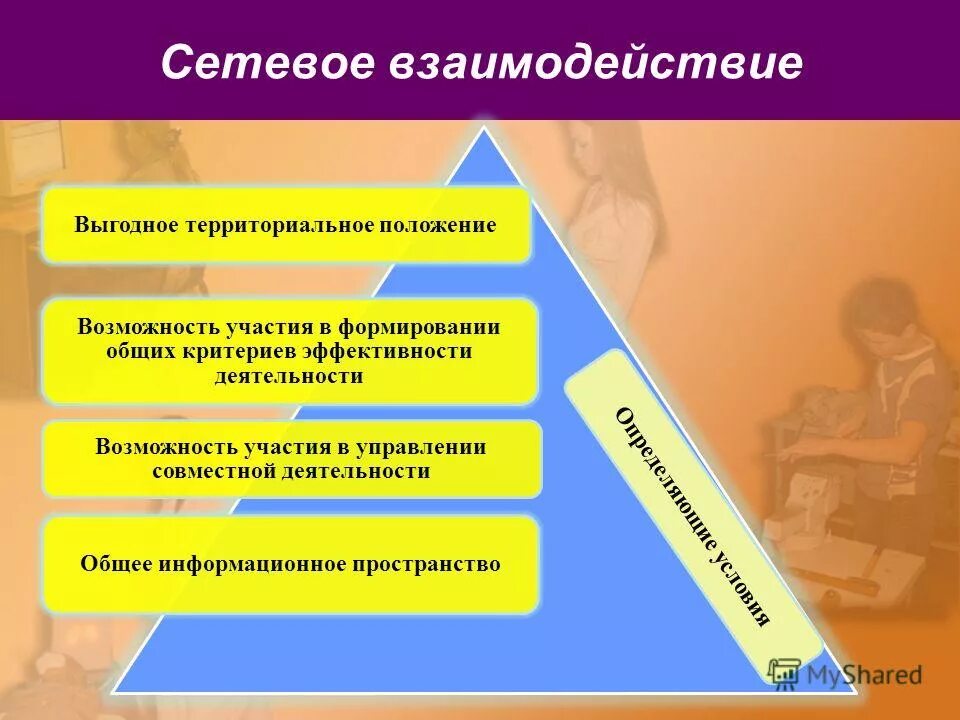 Сетевое взаимодействие

Выгодное территориальное положение

Возможность участия в формировании общих критериев эффективности деятельности

Возможность участия в управлении совместной деятельности

Общее информационное пространство

Определяющие условия

MyShared